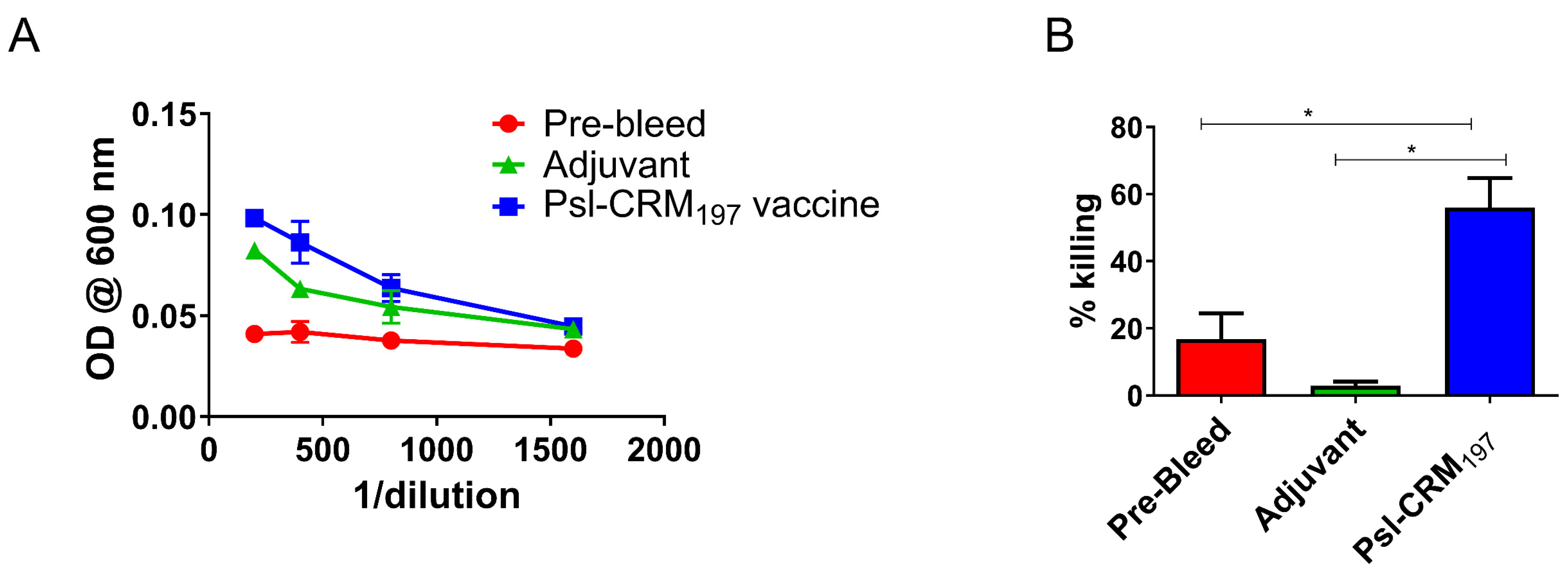 A

OD @ 600 nm

0.15
0.10
0.05
0.00

0
500
1000
1500
2000

1/dilution

Pre-bleed
Adjuvant
Psl-CRM$_{197}$ vaccine

B

% killing

80
60
40
20
0

*
*

Pre-Bleed
Adjuvant
Psl-CRM$_{197}$